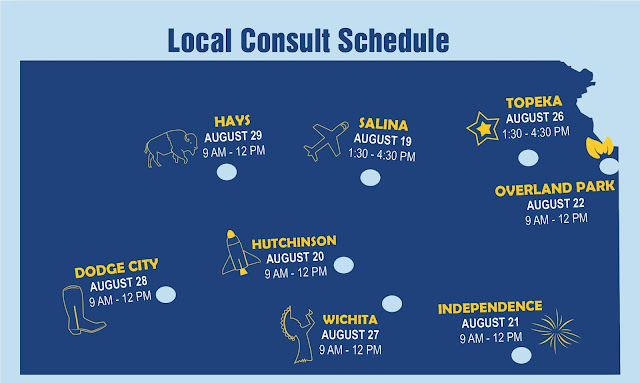 Local Consult Schedule

HAYS
AUGUST 29
9 AM - 12 PM

SALINA
AUGUST 19
1:30 - 4:30 PM

TOPEKA
AUGUST 26
1:30 - 4:30 PM

OVERLAND PARK
AUGUST 22
9 AM - 12 PM

HUTCHINSON
AUGUST 20
9 AM - 12 PM

DODGE CITY
AUGUST 28
9 AM - 12 PM

WICHITA
AUGUST 27
9 AM - 12 PM

INDEPENDENCE
AUGUST 21
9 AM - 12 PM